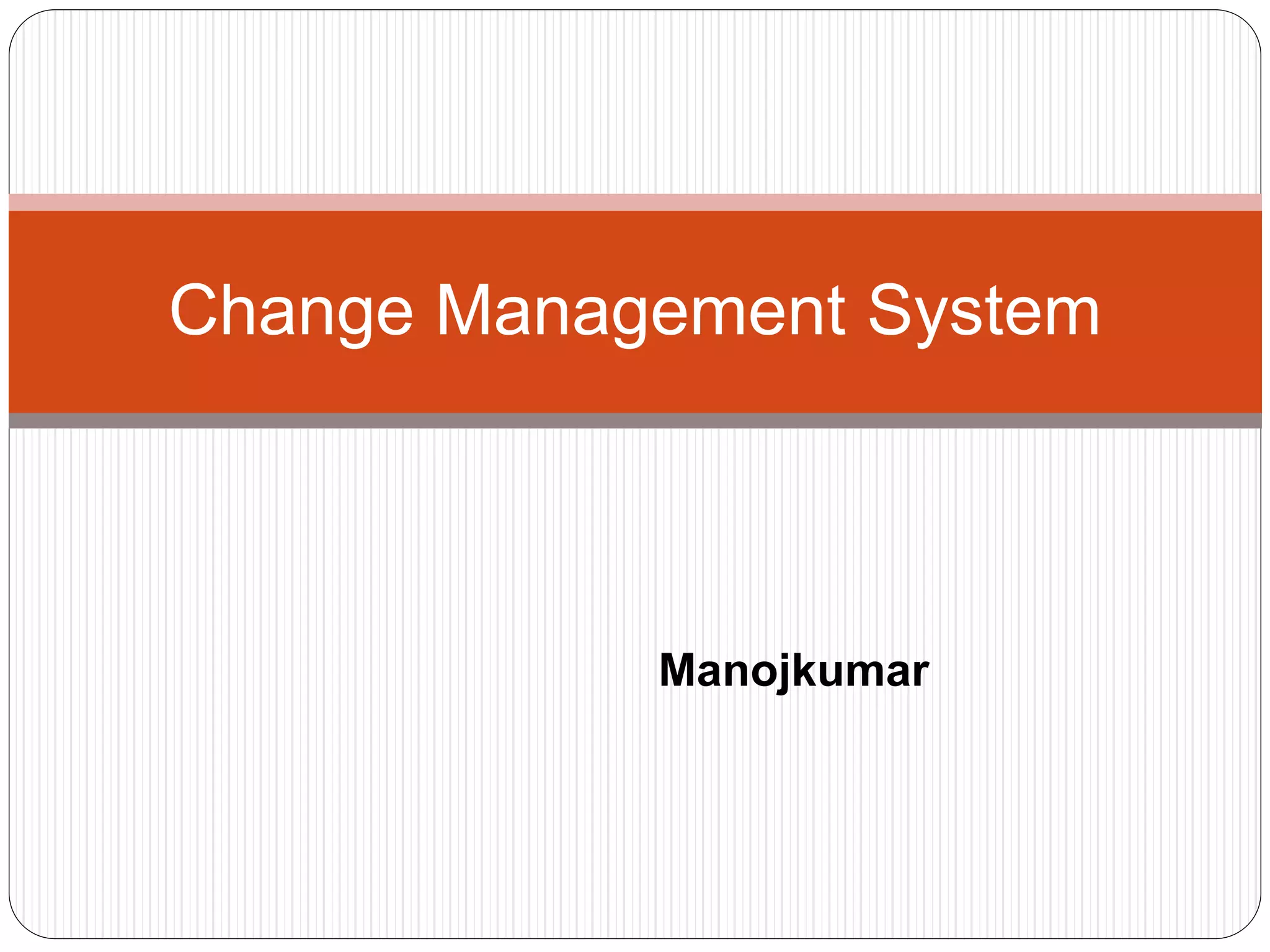 Change Management System

Manojkumar